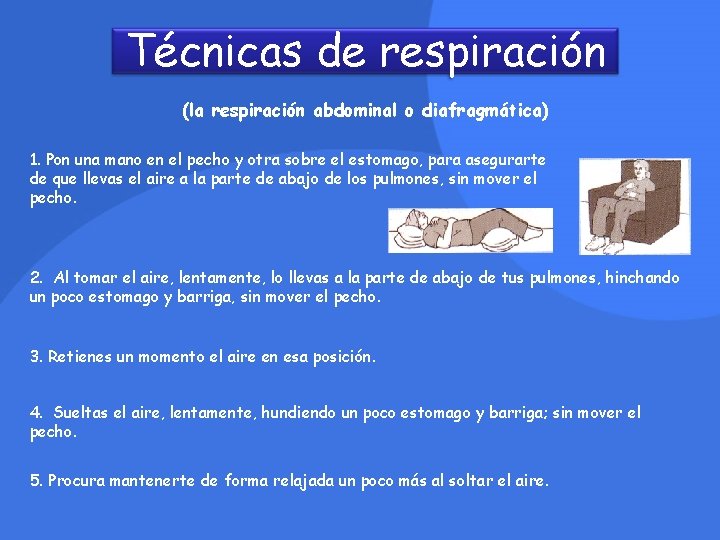 Técnicas de respiración

(la respiración abdominal o diafragmática)

1. Pon una mano en el pecho y otra sobre el estomago, para asegurarte de que llevas el aire a la parte de abajo de los pulmones, sin mover el pecho.

2. Al tomar el aire, lentamente, lo llevas a la parte de abajo de tus pulmones, hinchando un poco estomago y barriga, sin mover el pecho.

3. Retienes un momento el aire en esa posición.

4. Sueltas el aire, lentamente, hundiendo un poco estomago y barriga; sin mover el pecho.

5. Procura mantenerte de forma relajada un poco más al soltar el aire.